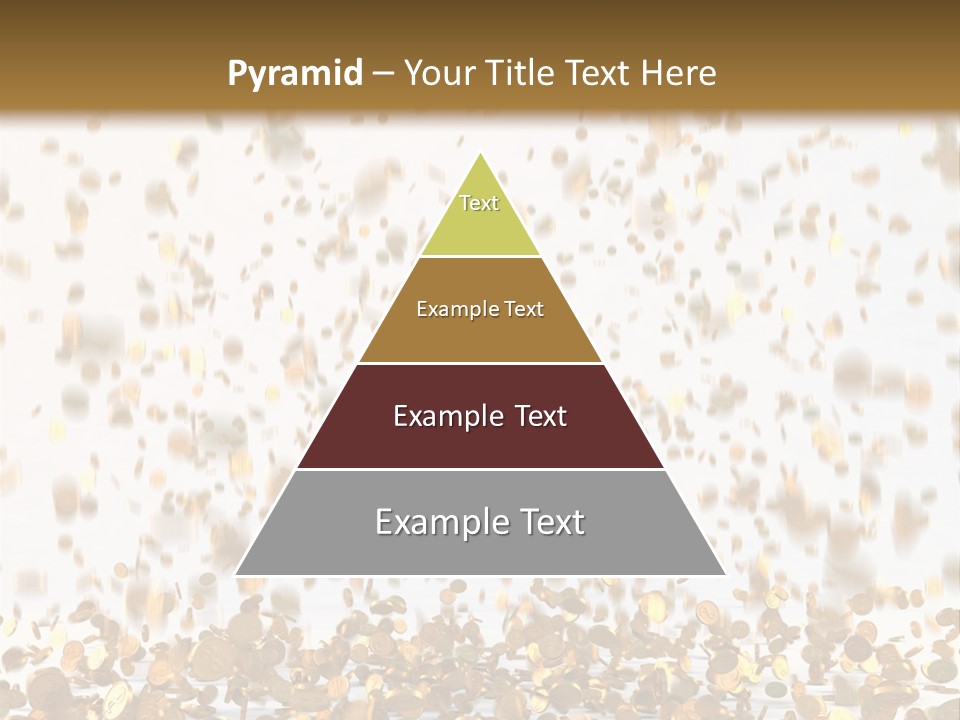 Pyramid – Your Title Text Here

Text

Example Text

Example Text

Example Text